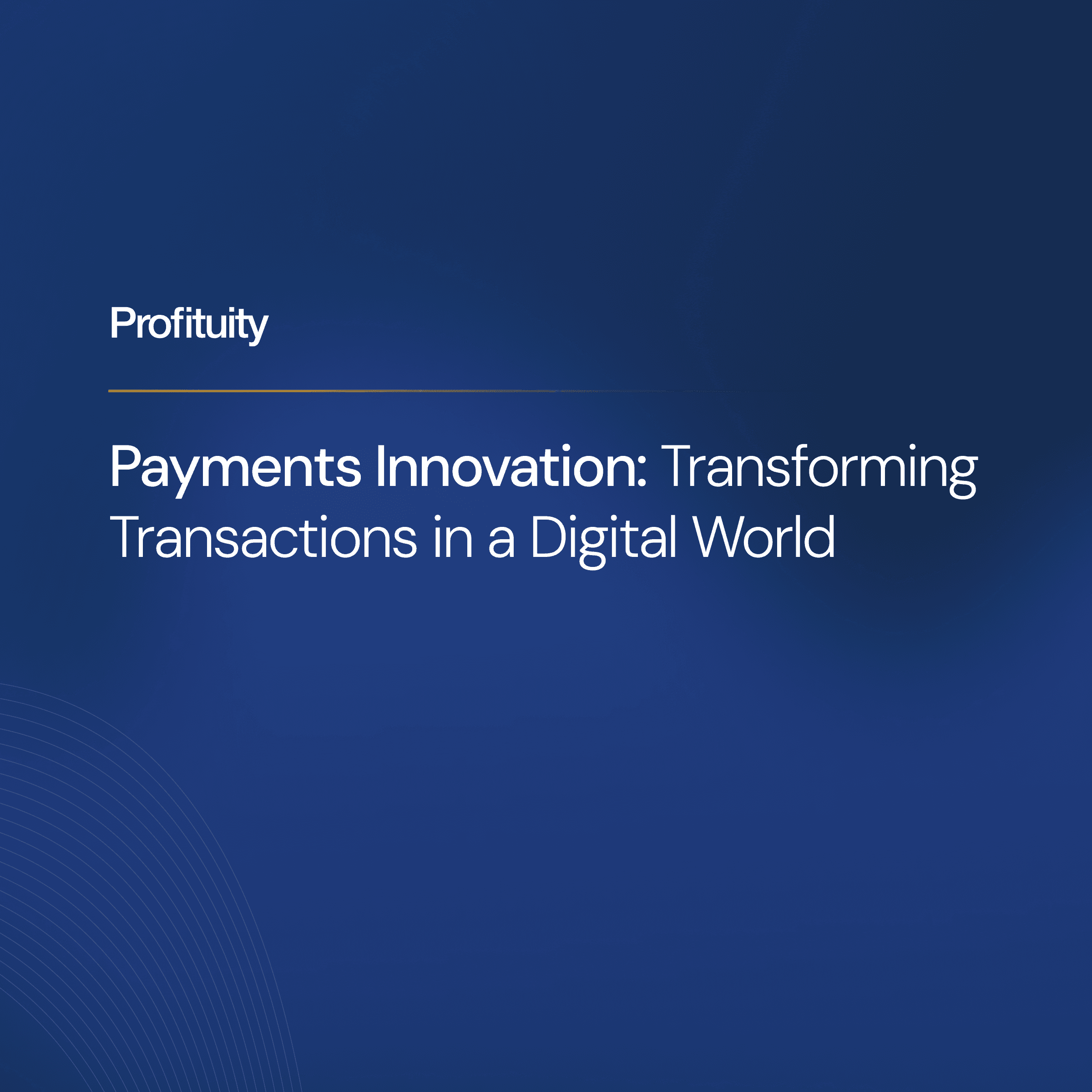 Profituity

Payments Innovation: Transforming Transactions in a Digital World